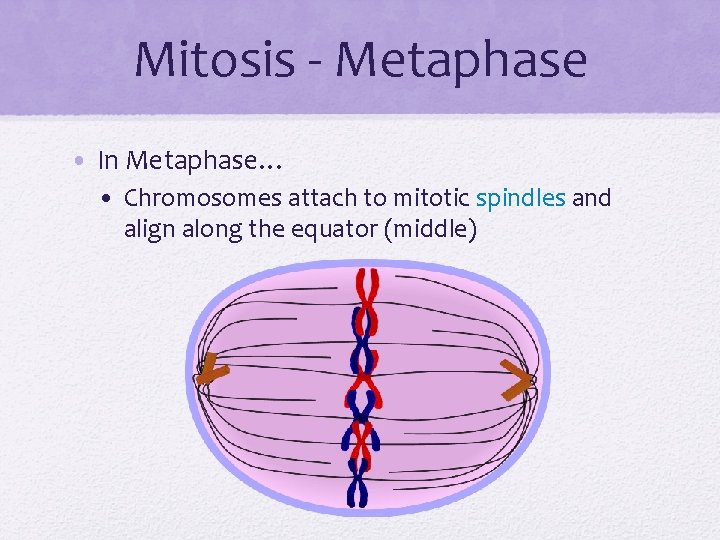 Mitosis - Metaphase

• In Metaphase…
 • Chromosomes attach to mitotic spindles and align along the equator (middle)